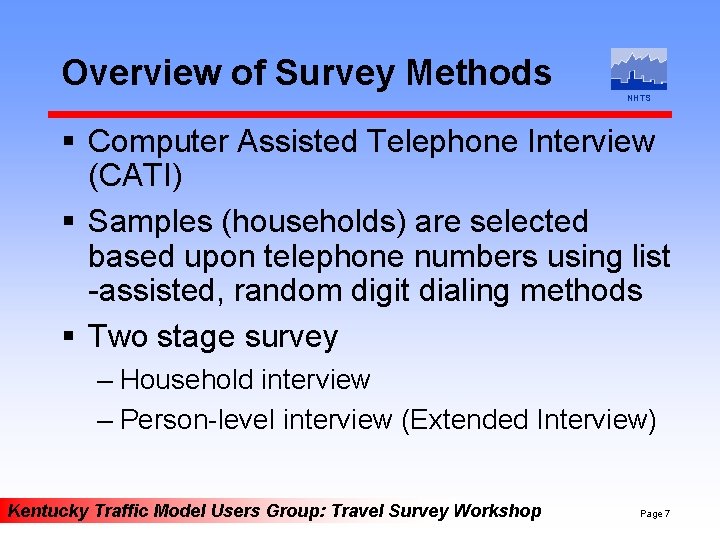 Overview of Survey Methods

NHTS

▪ Computer Assisted Telephone Interview (CATI)
▪ Samples (households) are selected based upon telephone numbers using list -assisted, random digit dialing methods
▪ Two stage survey
– Household interview
– Person-level interview (Extended Interview)

Kentucky Traffic Model Users Group: Travel Survey Workshop

Page 7